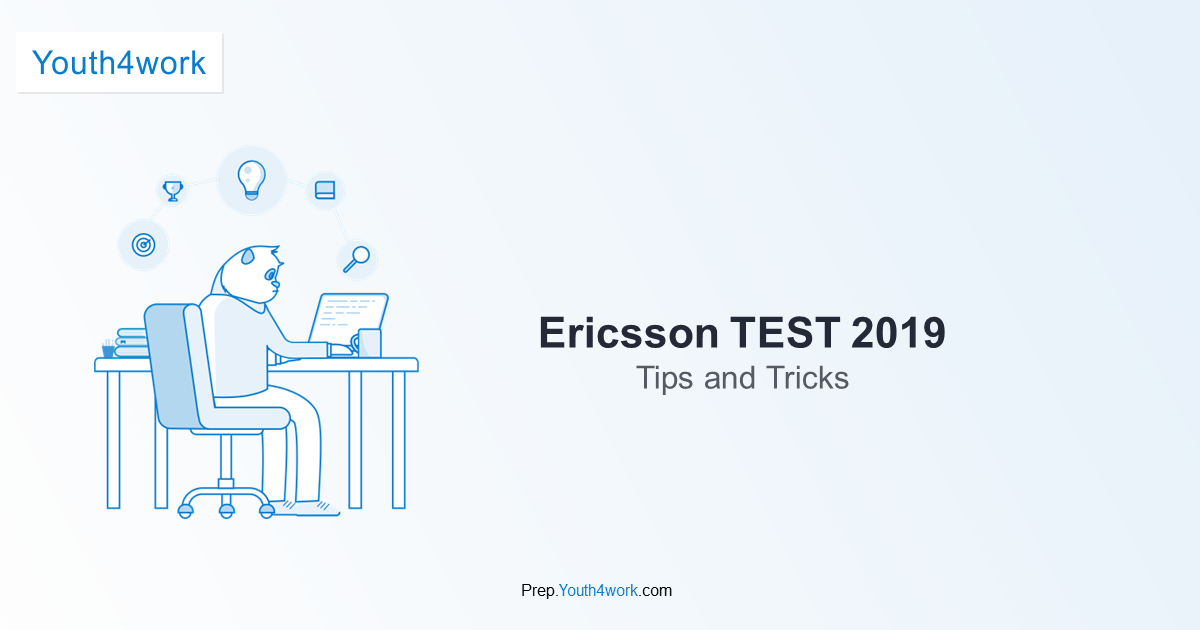 Youth4work

Ericsson TEST 2019
Tips and Tricks

Prep.Youth4work.com